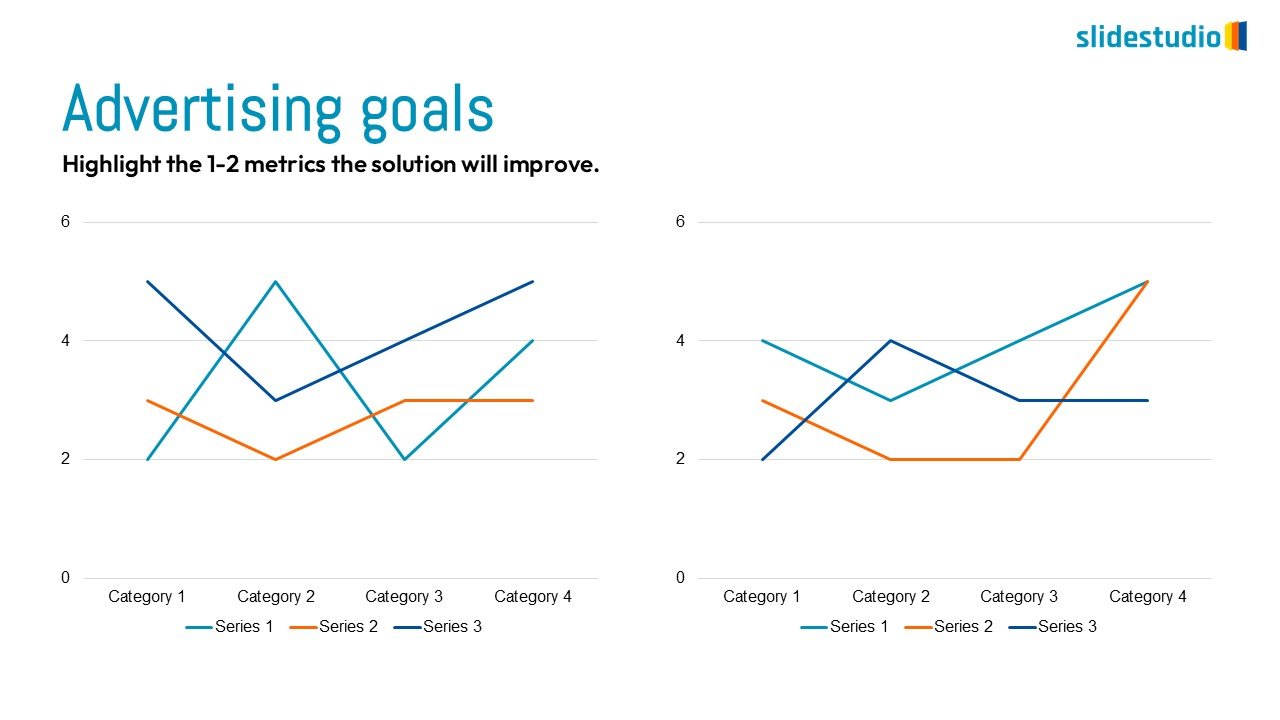 slidestudio

Advertising goals

Highlight the 1-2 metrics the solution will improve.

6
4
2
0
Category 1 Category 2 Category 3 Category 4
Series 1 Series 2 Series 3

6
4
2
0
Category 1 Category 2 Category 3 Category 4
Series 1 Series 2 Series 3